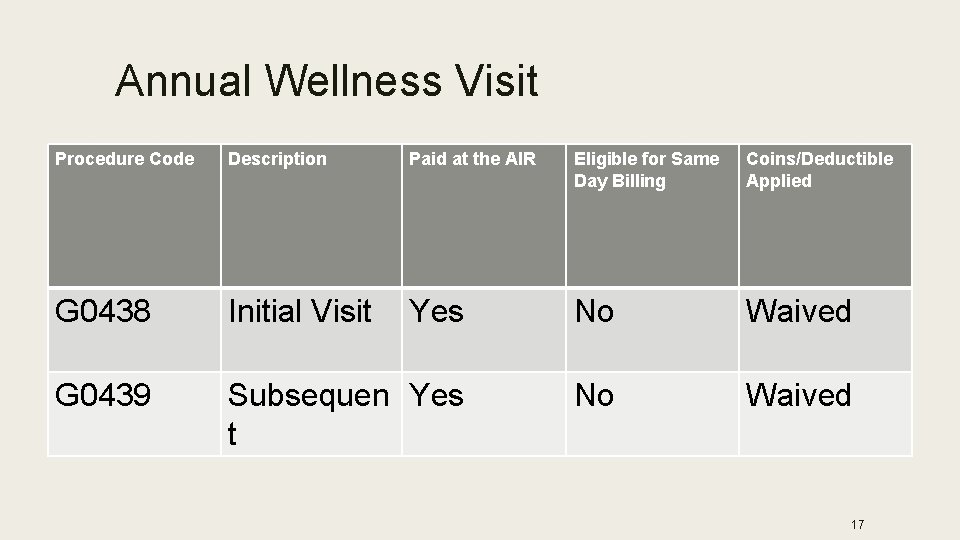 Annual Wellness Visit

| Procedure Code | Description | Paid at the AIR | Eligible for Same Day Billing | Coins/Deductible Applied |
|---|---|---|---|---|
| G0438 | Initial Visit | Yes | No | Waived |
| G0439 | Subsequent | Yes | No | Waived |

17